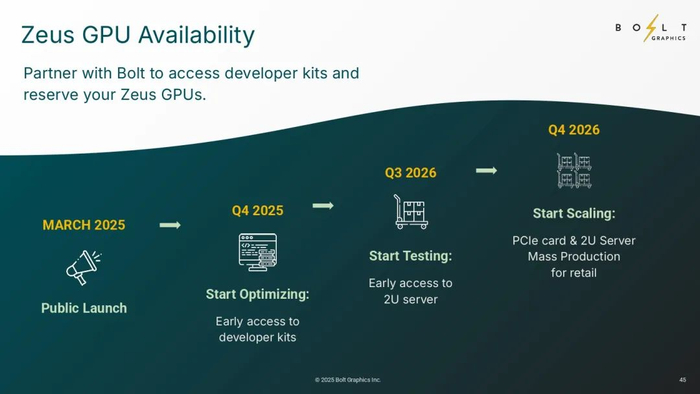 Zeus GPU Availability

BOLT GRAPHICS

Partner with Bolt to access developer kits and reserve your Zeus GPUs.

MARCH 2025

Public Launch

Q4 2025

Start Optimizing:

Early access to developer kits

Q3 2026

Start Testing:

Early access to 2U server

Q4 2026

Start Scaling:

PCIe card & 2U Server Mass Production for retail

© 2025 Bolt Graphics Inc.

45